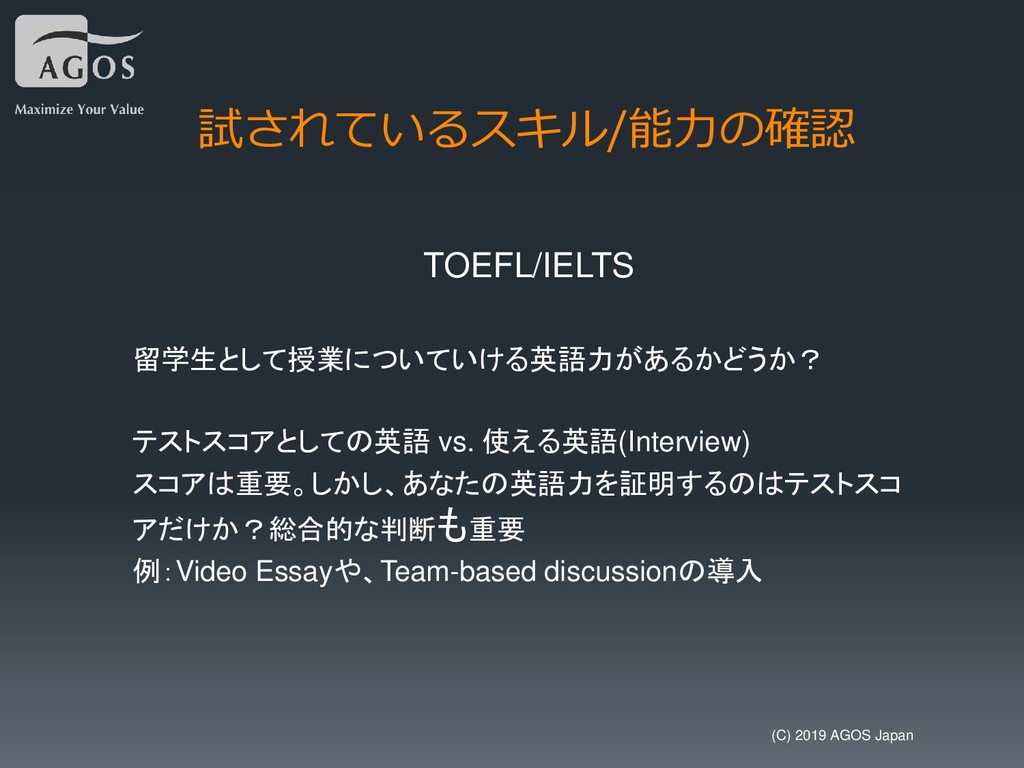 AGOS
Maximize Your Value

試されているスキル/能力の確認

TOEFL/IELTS

留学生として授業についていける英語力があるかどうか？

テストスコアとしての英語 vs. 使える英語(Interview)
スコアは重要。しかし、あなたの英語力を証明するのはテストスコアだけか？総合的な判断も重要
例：Video Essayや、Team-based discussionの導入

(C) 2019 AGOS Japan